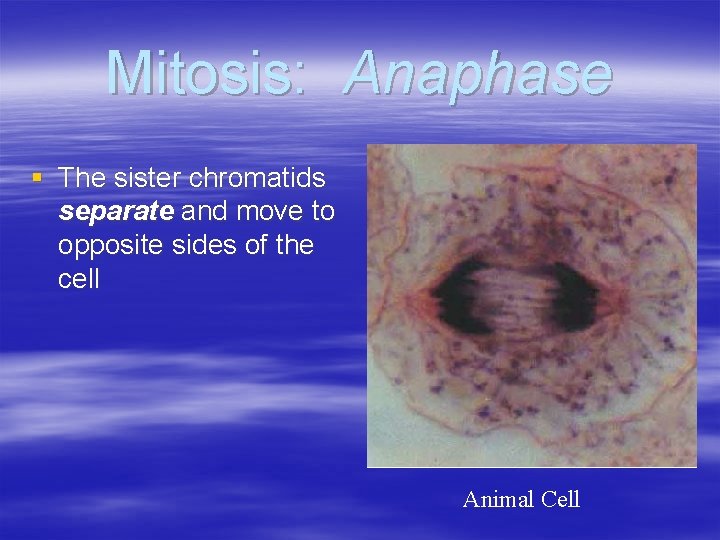 Mitosis: Anaphase

▪ The sister chromatids separate and move to opposite sides of the cell

Animal Cell